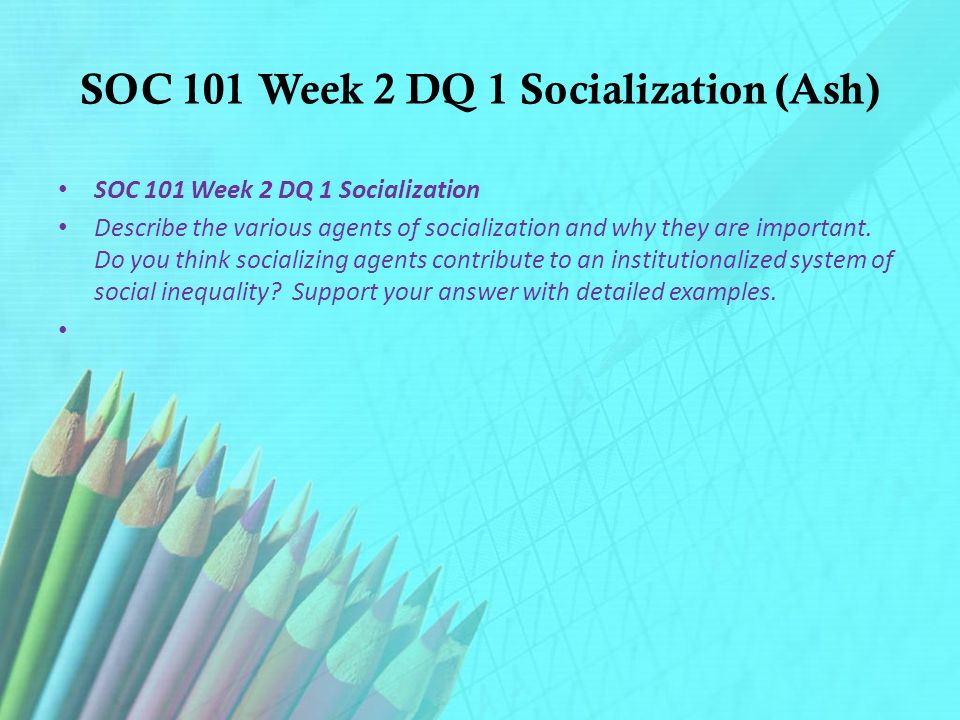 SOC 101 Week 2 DQ 1 Socialization (Ash)

• SOC 101 Week 2 DQ 1 Socialization
• Describe the various agents of socialization and why they are important. Do you think socializing agents contribute to an institutionalized system of social inequality? Support your answer with detailed examples.
•